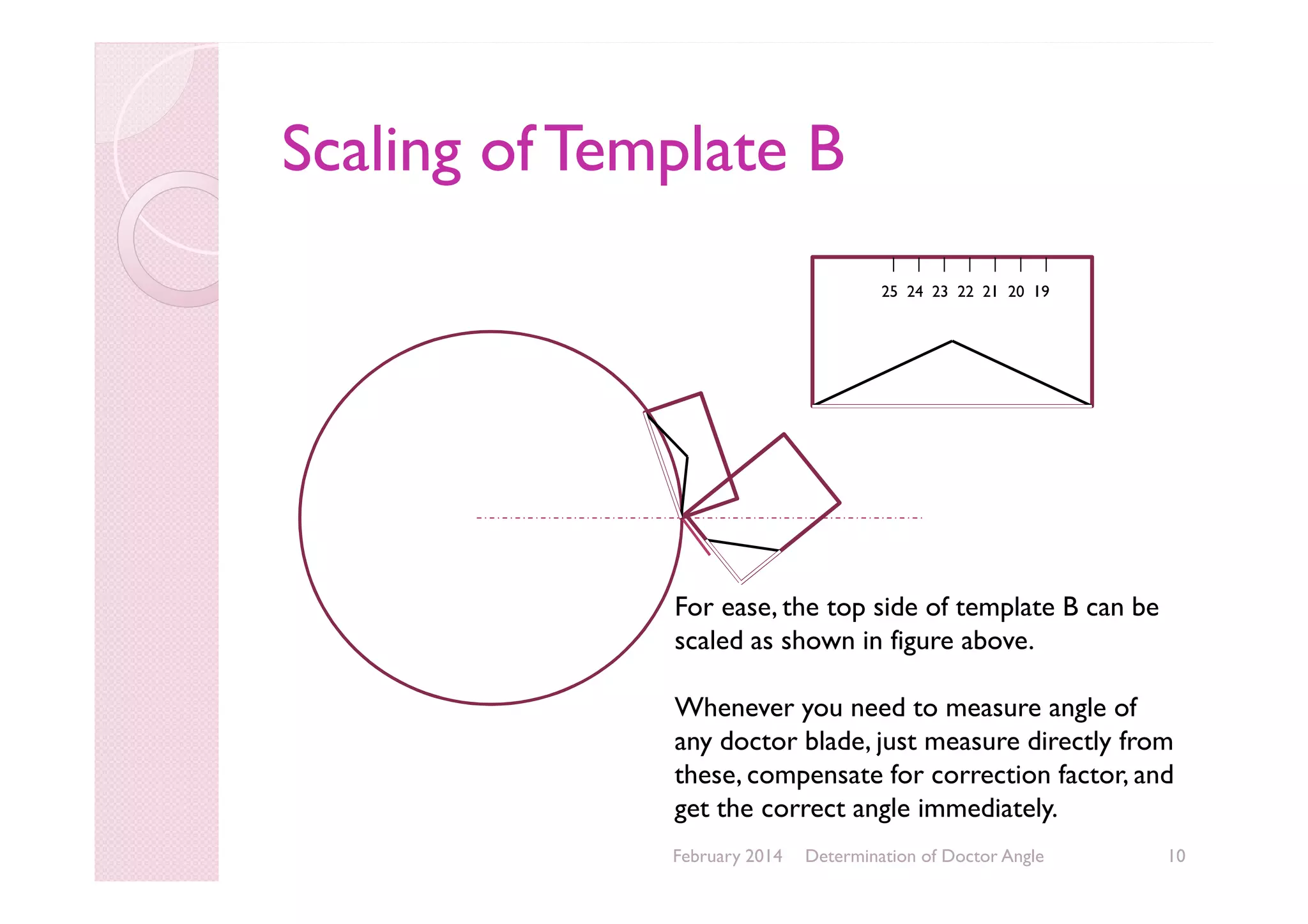 Scaling of Template B

25 24 23 22 21 20 19

For ease, the top side of template B can be scaled as shown in figure above.

Whenever you need to measure angle of any doctor blade, just measure directly from these, compensate for correction factor, and get the correct angle immediately.

February 2014 Determination of Doctor Angle 10